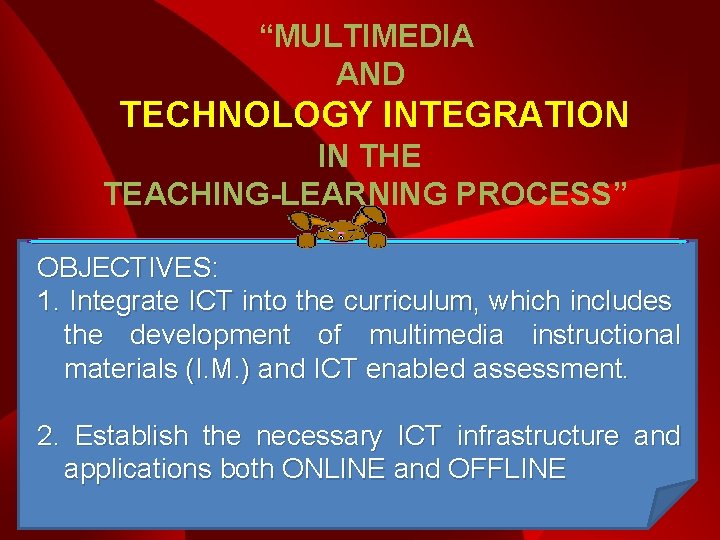 “MULTIMEDIA
AND
TECHNOLOGY INTEGRATION
IN THE
TEACHING-LEARNING PROCESS”

OBJECTIVES:
1. Integrate ICT into the curriculum, which includes the development of multimedia instructional materials (I.M.) and ICT enabled assessment.

2. Establish the necessary ICT infrastructure and applications both ONLINE and OFFLINE